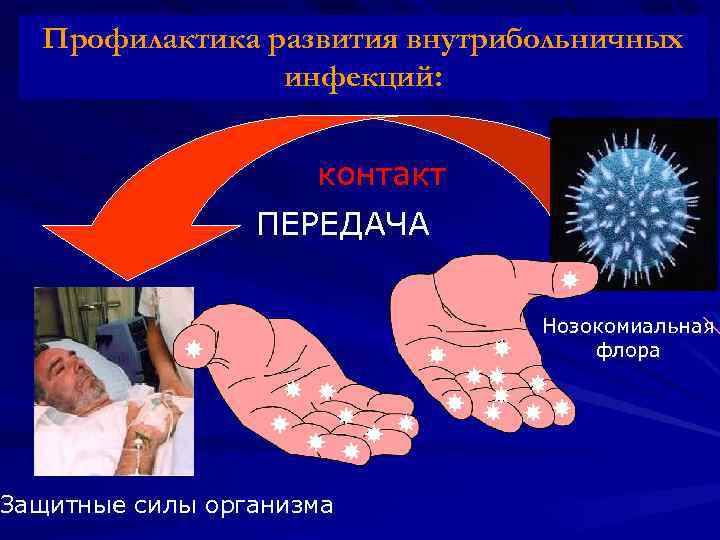 Профилактика развития внутрибольничных инфекций:

контакт

ПЕРЕДАЧА

Нозокомиальная флора

Защитные силы организма